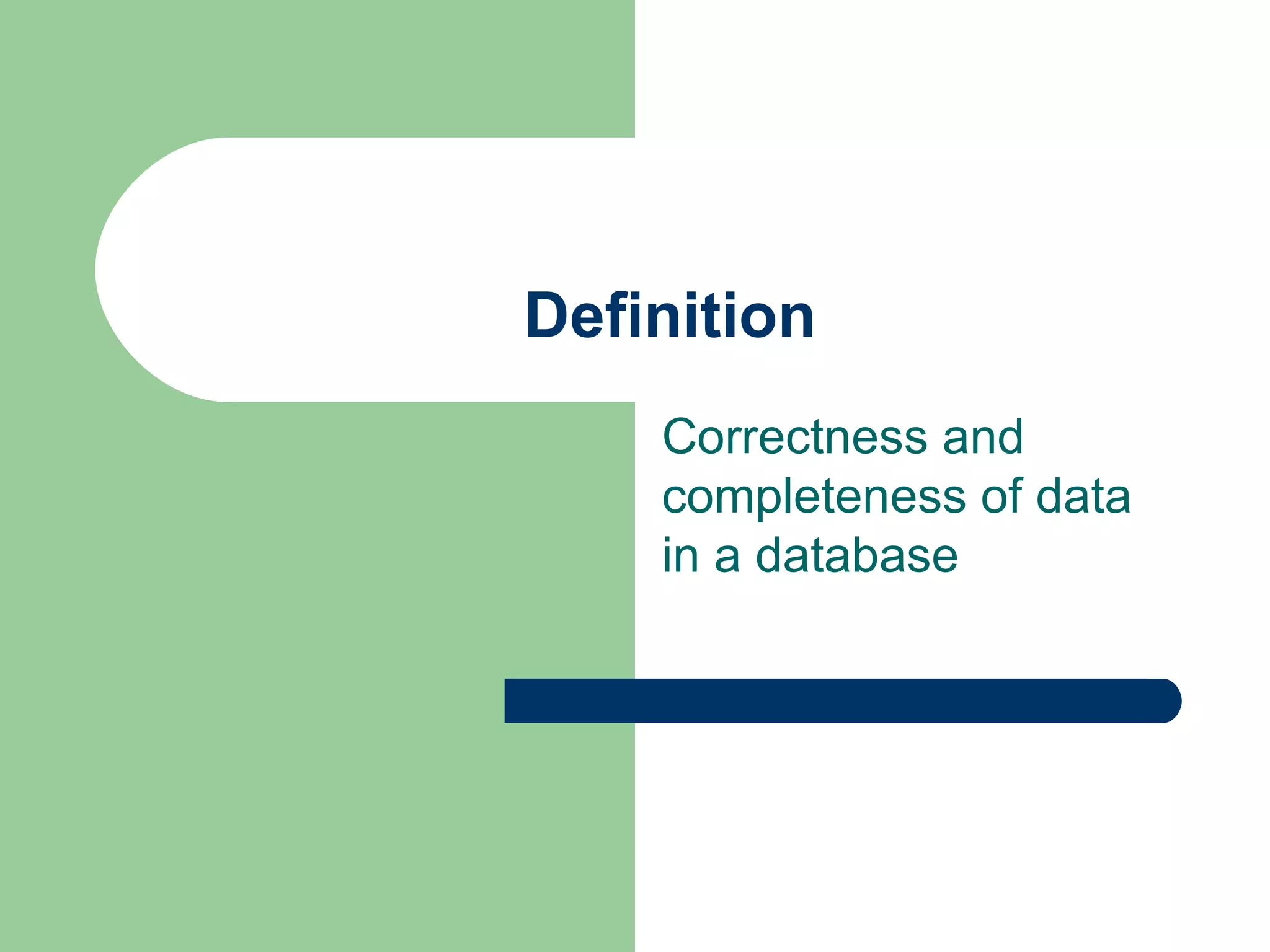 Definition

Correctness and completeness of data in a database